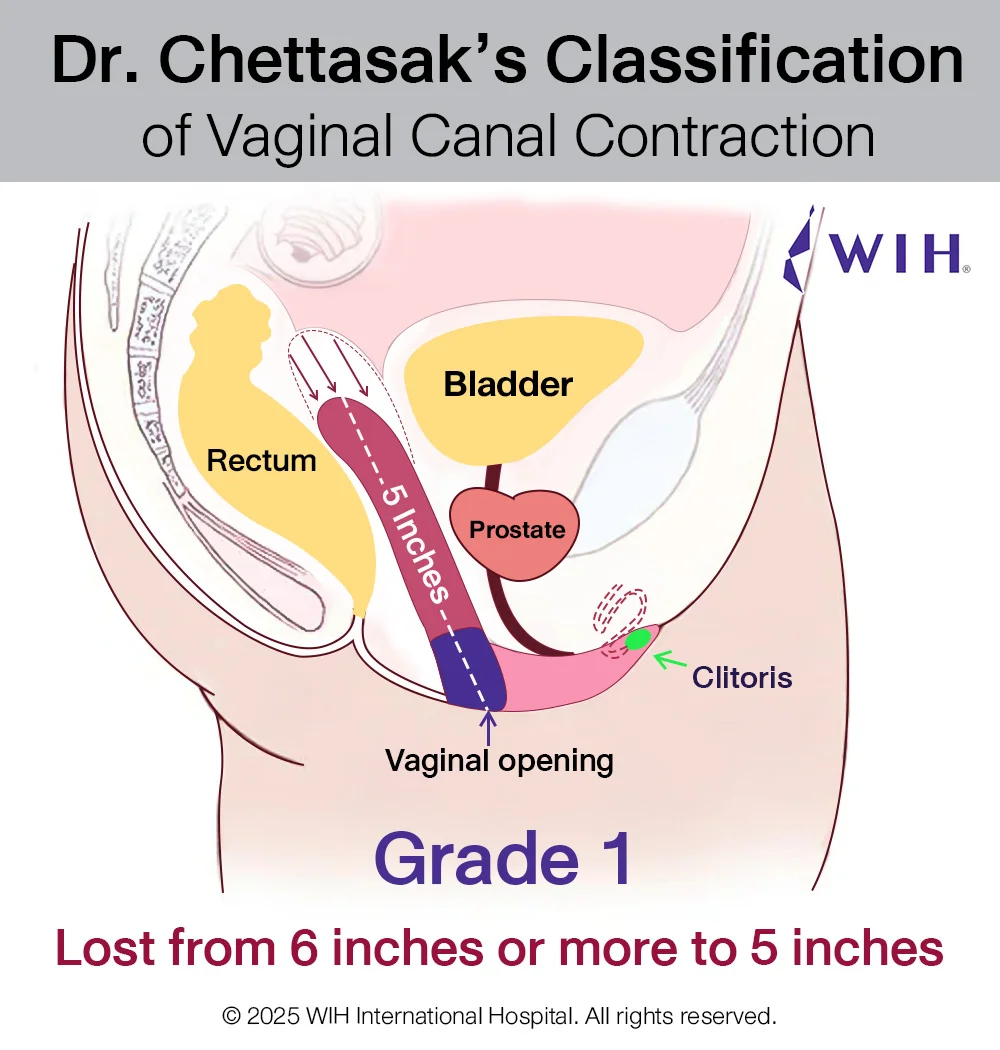 Dr. Chettasak's Classification of Vaginal Canal Contraction

WIH®

Bladder

Rectum

5 Inches

Prostate

Clitoris

Vaginal opening

Grade 1

Lost from 6 inches or more to 5 inches

© 2025 WIH International Hospital. All rights reserved.